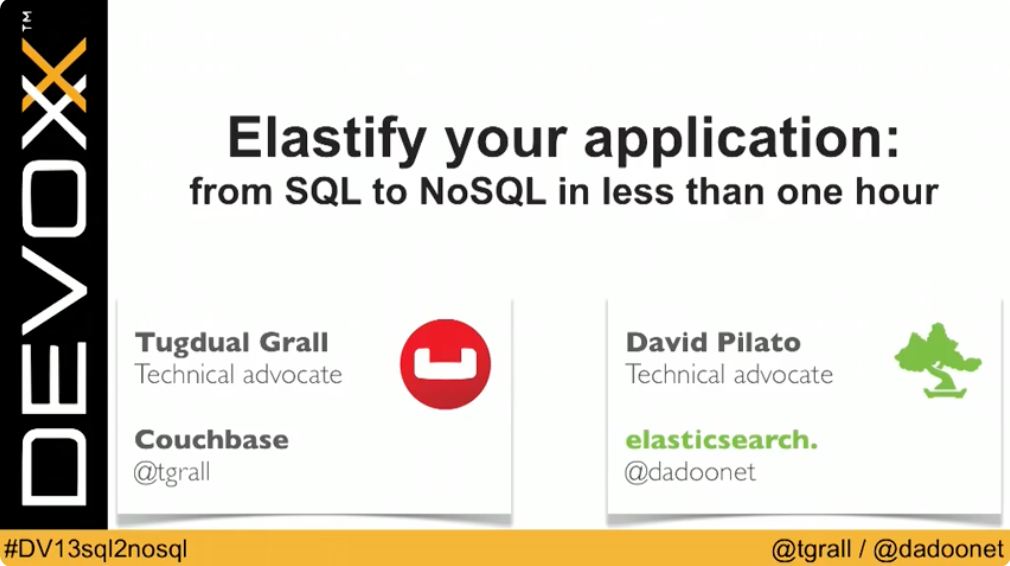 DEVOXX™

Elastify your application:
from SQL to NoSQL in less than one hour

Tugdual Grall
Technical advocate

Couchbase
@tgrall

David Pilato
Technical advocate

elasticsearch.
@dadoonet

#DV13sql2nosql

@tgrall / @dadoonet